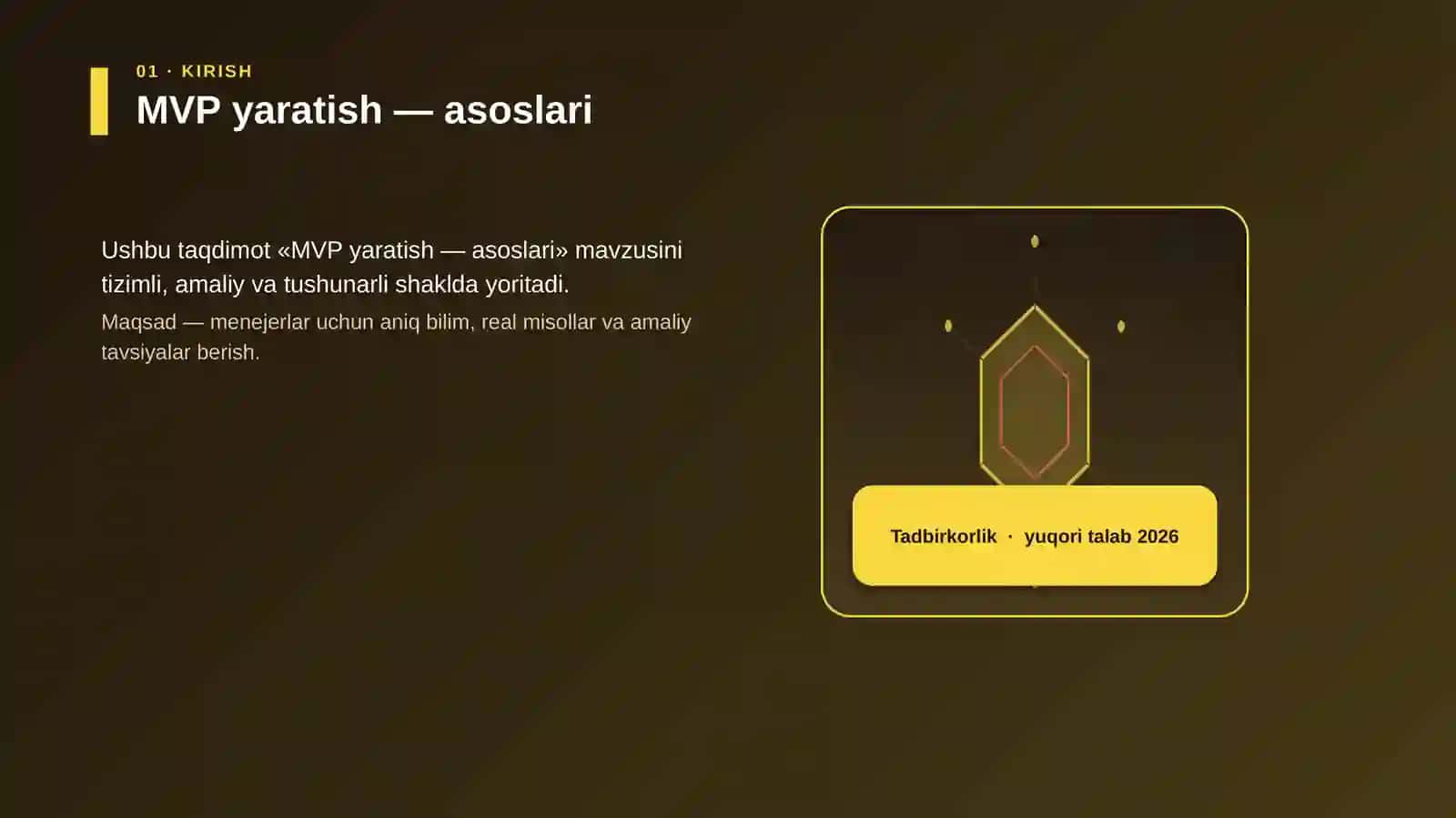 01 · KIRISH

MVP yaratish — asoslari

Ushbu taqdimot «MVP yaratish — asoslari» mavzusini tizimli, amaliy va tushunarli shaklda yoritadi.

Maqsad — menejerlar uchun aniq bilim, real misollar va amaliy tavsiyalar berish.

Tadbirkorlik · yuqori talab 2026